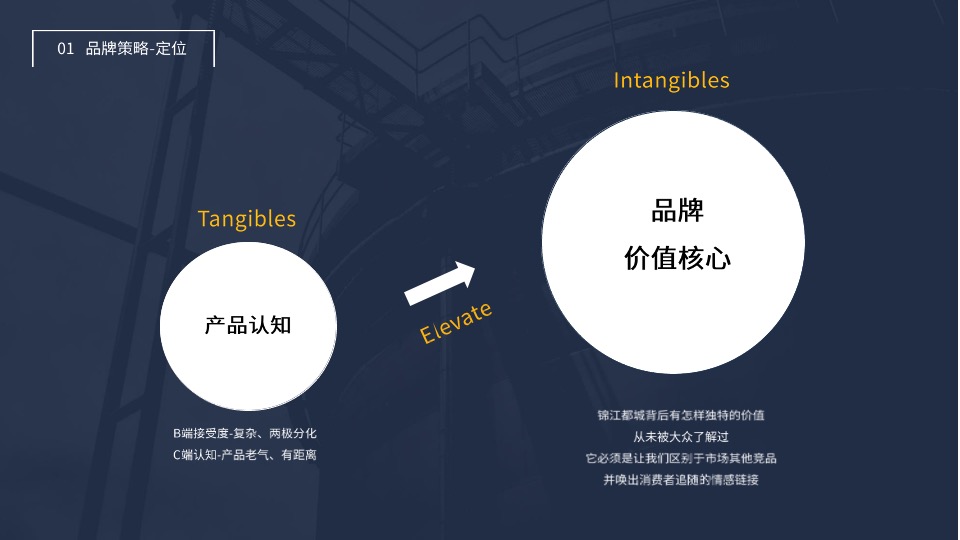 01 品牌策略-定位

Tangibles

产品认知

B端接受度-复杂、两极分化
C端认知-产品老气、有距离

Elevate

Intangibles

品牌
价值核心

锦江都城背后有怎样独特的价值
从未被大众了解过
它必须是让我们区别于市场其他竞品
并唤出消费者追随的情感链接